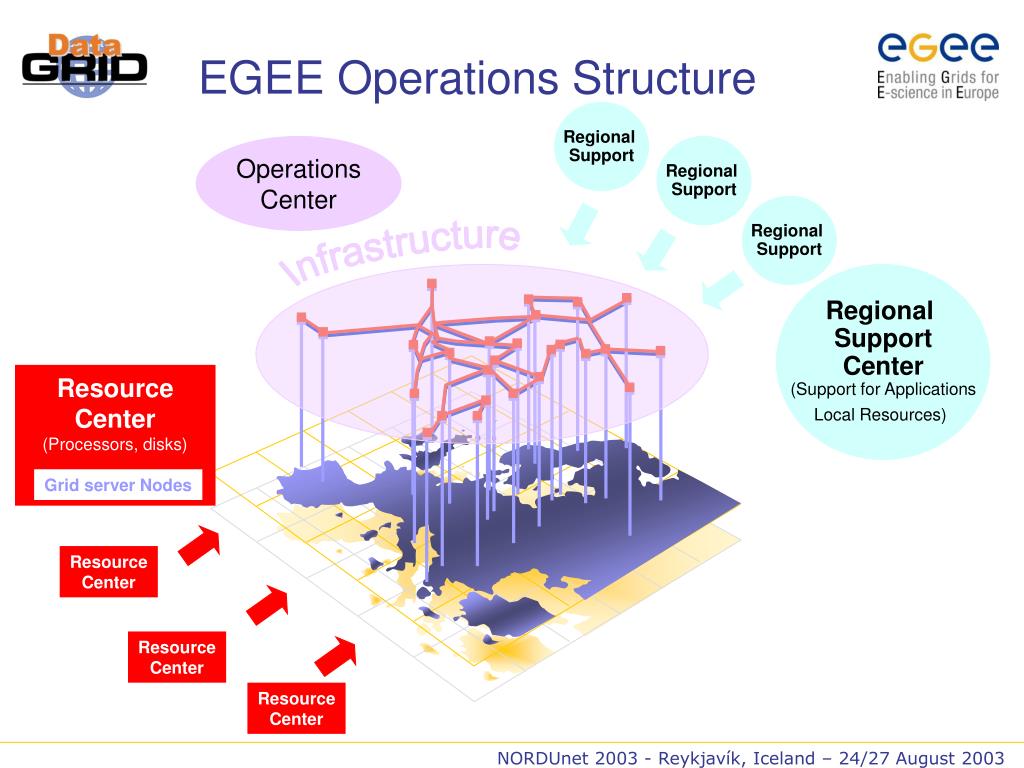 Data GRID

EGEE Operations Structure

egee
Enabling Grids for E-science in Europe

Operations Center

Regional Support

Regional Support

Regional Support

Infrastructure

Regional Support Center
(Support for Applications Local Resources)

Resource Center
(Processors, disks)
Grid server Nodes

Resource Center

Resource Center

Resource Center

NORDUnet 2003 - Reykjavík, Iceland – 24/27 August 2003